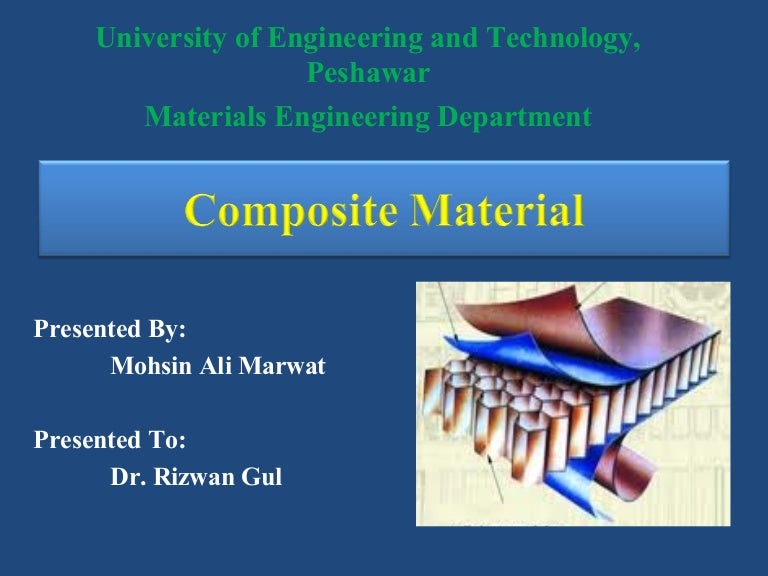 University of Engineering and Technology, Peshawar

Materials Engineering Department

Composite Material

Presented By:

Mohsin Ali Marwat

Presented To:

Dr. Rizwan Gul